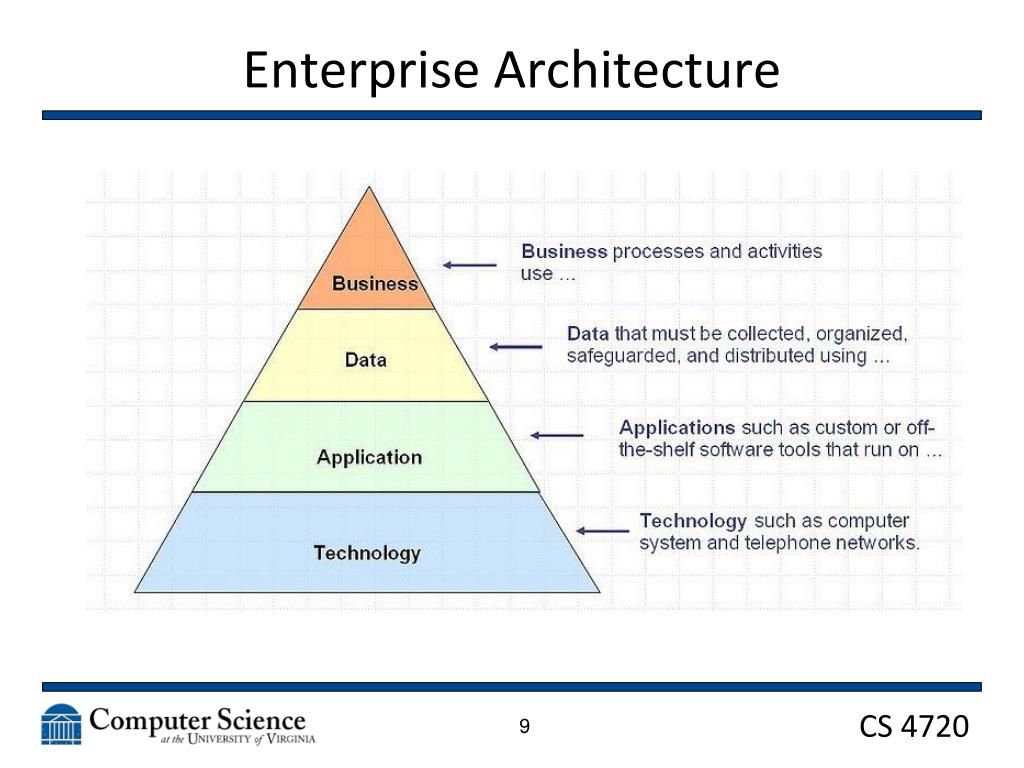 Enterprise Architecture

Business

Data

Application

Technology

Business processes and activities use ...

Data that must be collected, organized, safeguarded, and distributed using ...

Applications such as custom or off-the-shelf software tools that run on ...

Technology such as computer system and telephone networks.

Computer Science at the University of Virginia

9

CS 4720